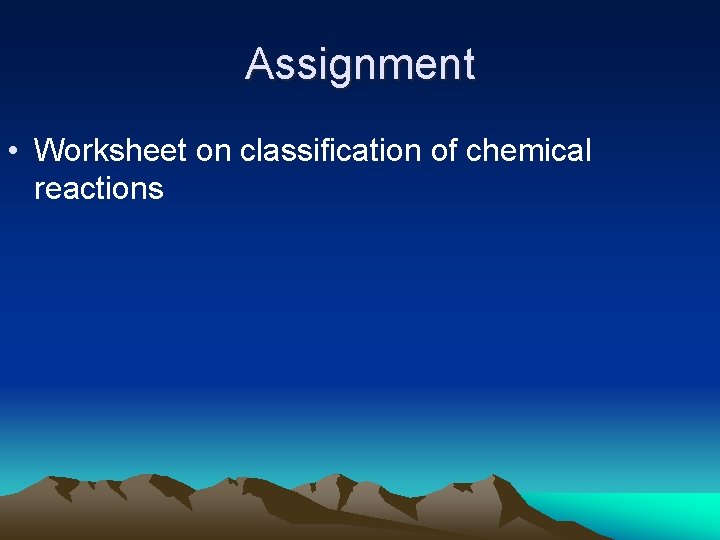 Assignment

• Worksheet on classification of chemical reactions